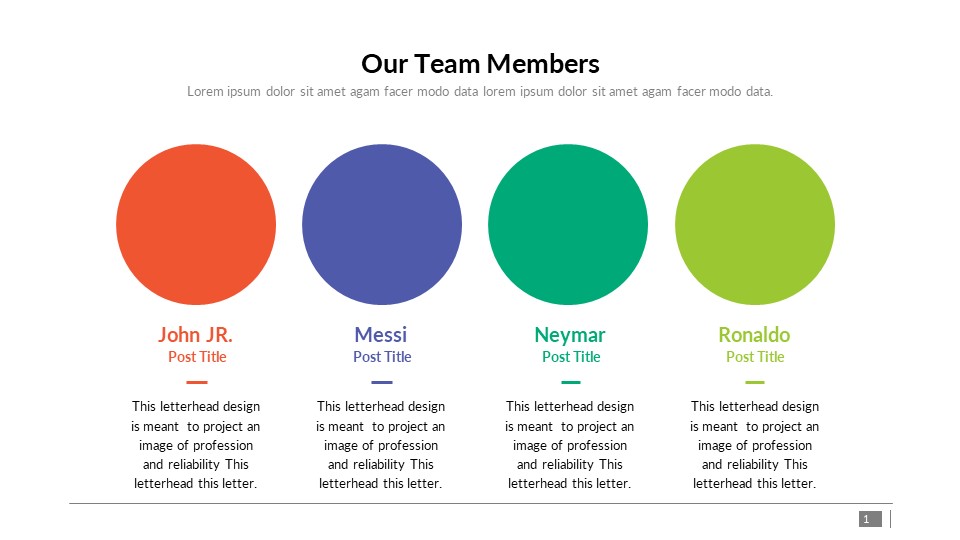 Our Team Members

Lorem ipsum dolor sit amet agam facer modo data lorem ipsum dolor sit amet agam facer modo data.

John JR.
Post Title

This letterhead design is meant to project an image of profession and reliability This letterhead this letter.

Messi
Post Title

This letterhead design is meant to project an image of profession and reliability This letterhead this letter.

Neymar
Post Title

This letterhead design is meant to project an image of profession and reliability This letterhead this letter.

Ronaldo
Post Title

This letterhead design is meant to project an image of profession and reliability This letterhead this letter.

1